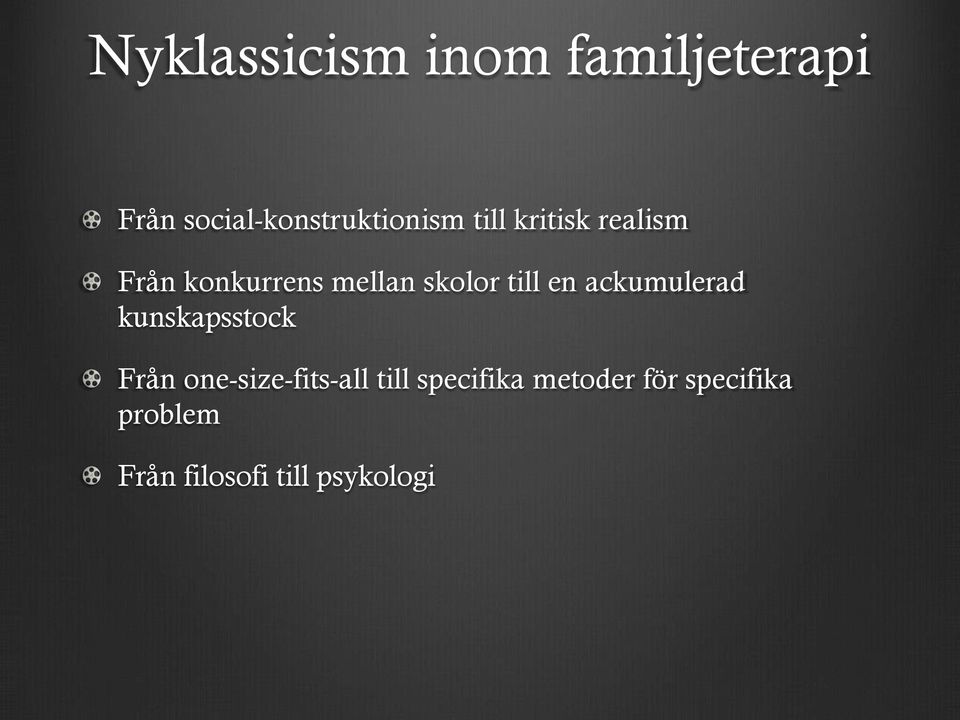 Nyklassicism inom familjeterapi

Från social-konstruktionism till kritisk realism

Från konkurrens mellan skolor till en ackumulerad kunskapsstock

Från one-size-fits-all till specifika metoder för specifika problem

Från filosofi till psykologi